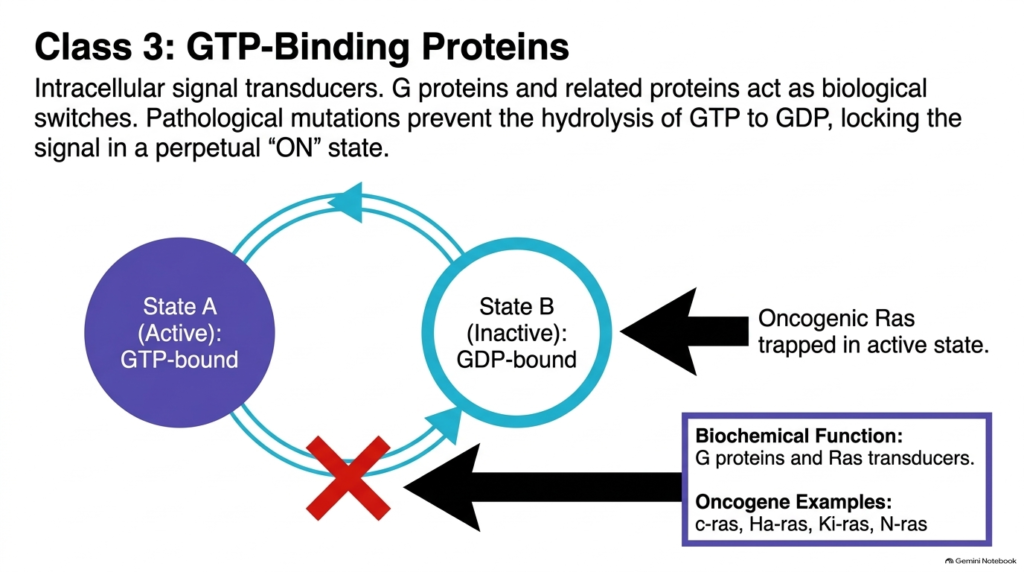 Class 3: GTP-Binding Proteins

Intracellular signal transducers. G proteins and related proteins act as biological switches. Pathological mutations prevent the hydrolysis of GTP to GDP, locking the signal in a perpetual "ON" state.

State A
(Active):
GTP-bound

State B
(Inactive):
GDP-bound

Oncogenic Ras
trapped in active state.

Biochemical Function:
G proteins and Ras transducers.

Oncogene Examples:
c-ras, Ha-ras, Ki-ras, N-ras

Gemini Notebook